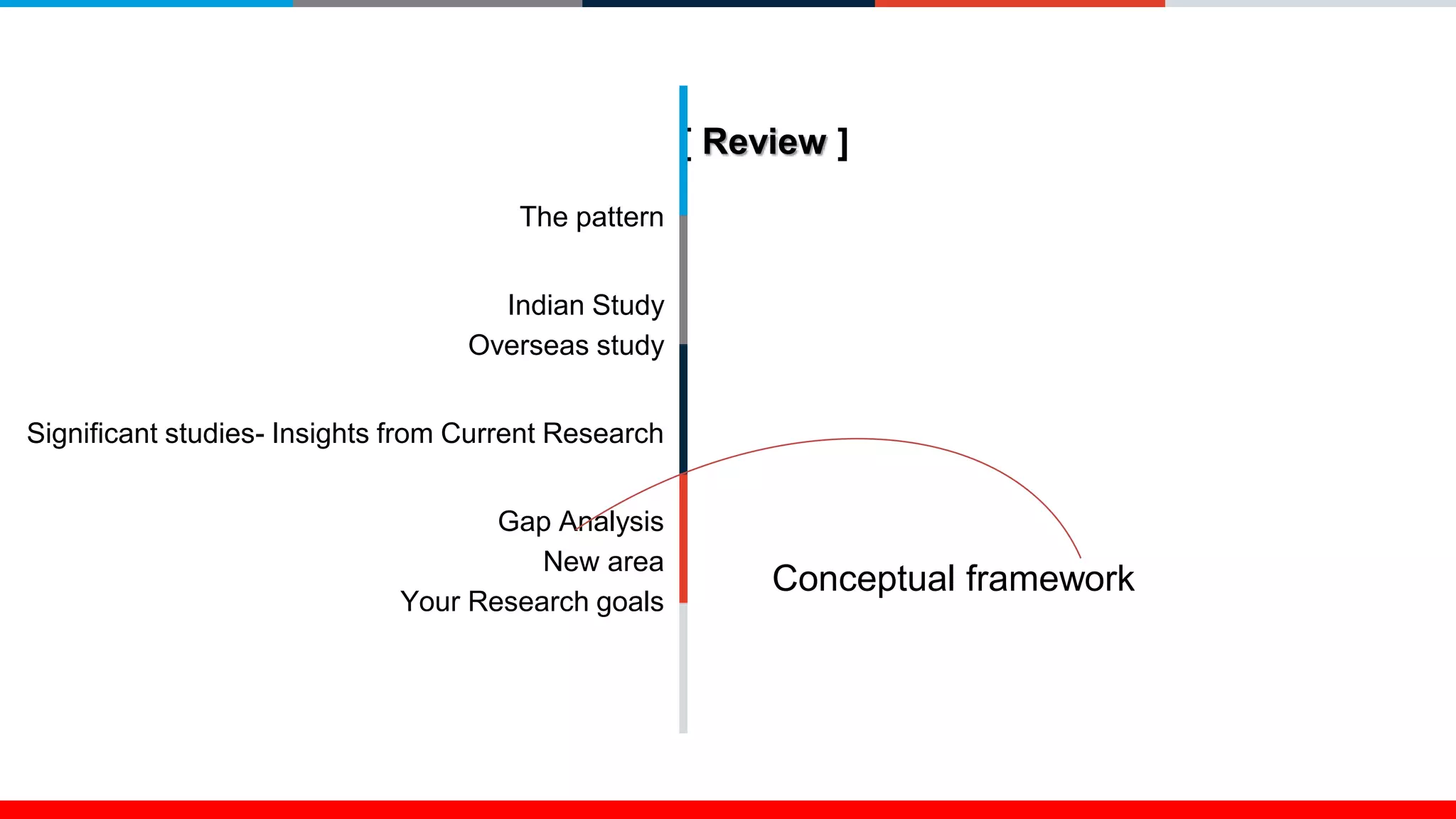 [ Review ]

The pattern

Indian Study
Overseas study

Significant studies- Insights from Current Research

Gap Analysis
New area
Your Research goals

Conceptual framework